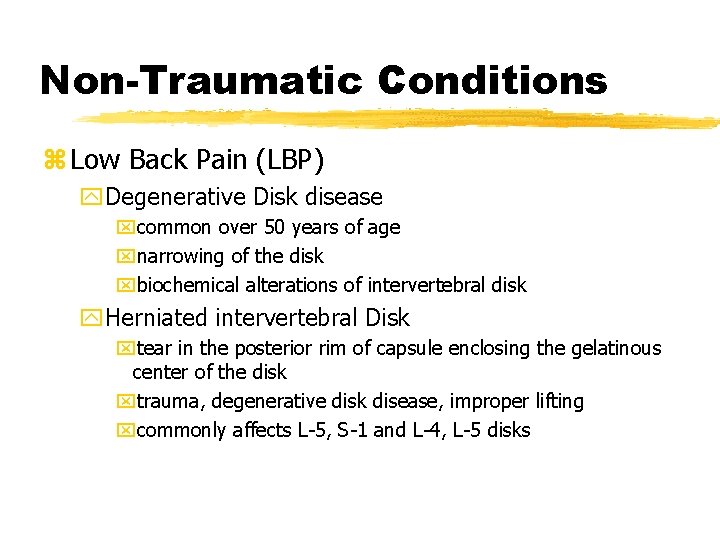 Non-Traumatic Conditions

Low Back Pain (LBP)

Degenerative Disk disease

common over 50 years of age

narrowing of the disk

biochemical alterations of intervertebral disk

Herniated intervertebral Disk

tear in the posterior rim of capsule enclosing the gelatinous center of the disk

trauma, degenerative disk disease, improper lifting

commonly affects L-5, S-1 and L-4, L-5 disks